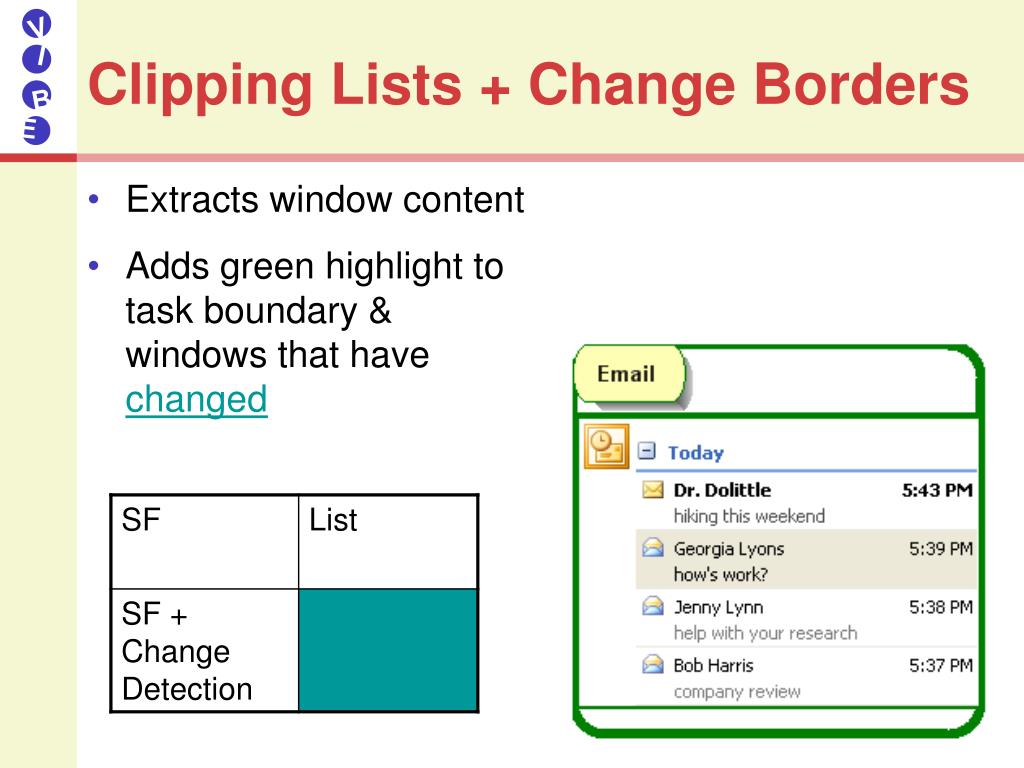 Clipping Lists + Change Borders

• Extracts window content
• Adds green highlight to task boundary & windows that have changed

| SF | List |
|---|---|
| SF + Change Detection | |

Email

Today

Dr. Dolittle 5:43 PM
hiking this weekend

Georgia Lyons 5:39 PM
how's work?

Jenny Lynn 5:38 PM
help with your research

Bob Harris 5:37 PM
company review